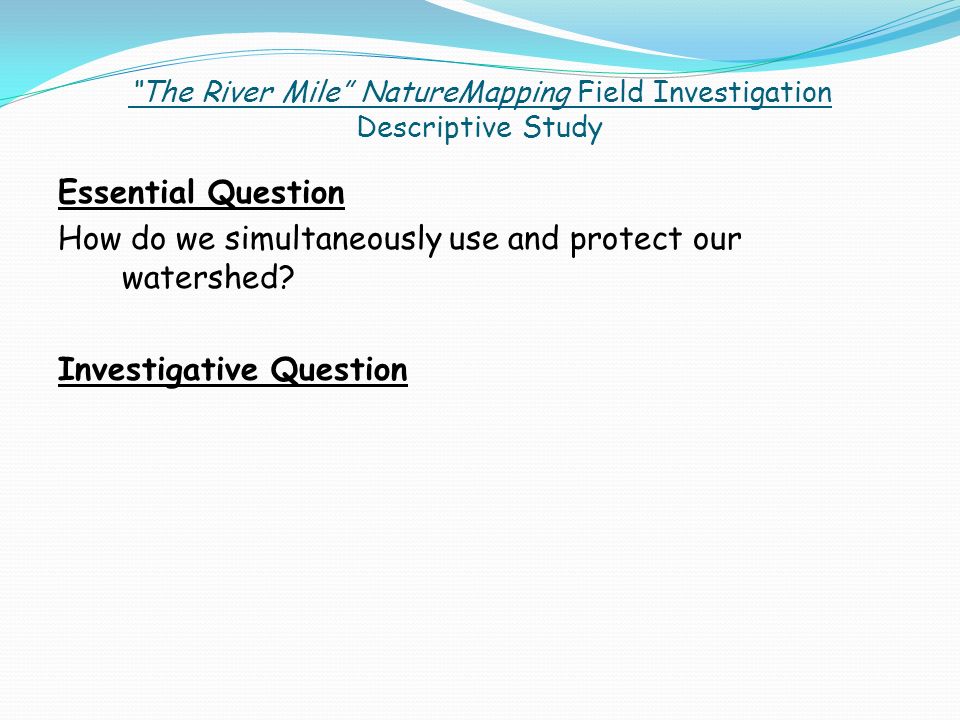 "The River Mile" NatureMapping Field Investigation
Descriptive Study

Essential Question
How do we simultaneously use and protect our watershed?

Investigative Question